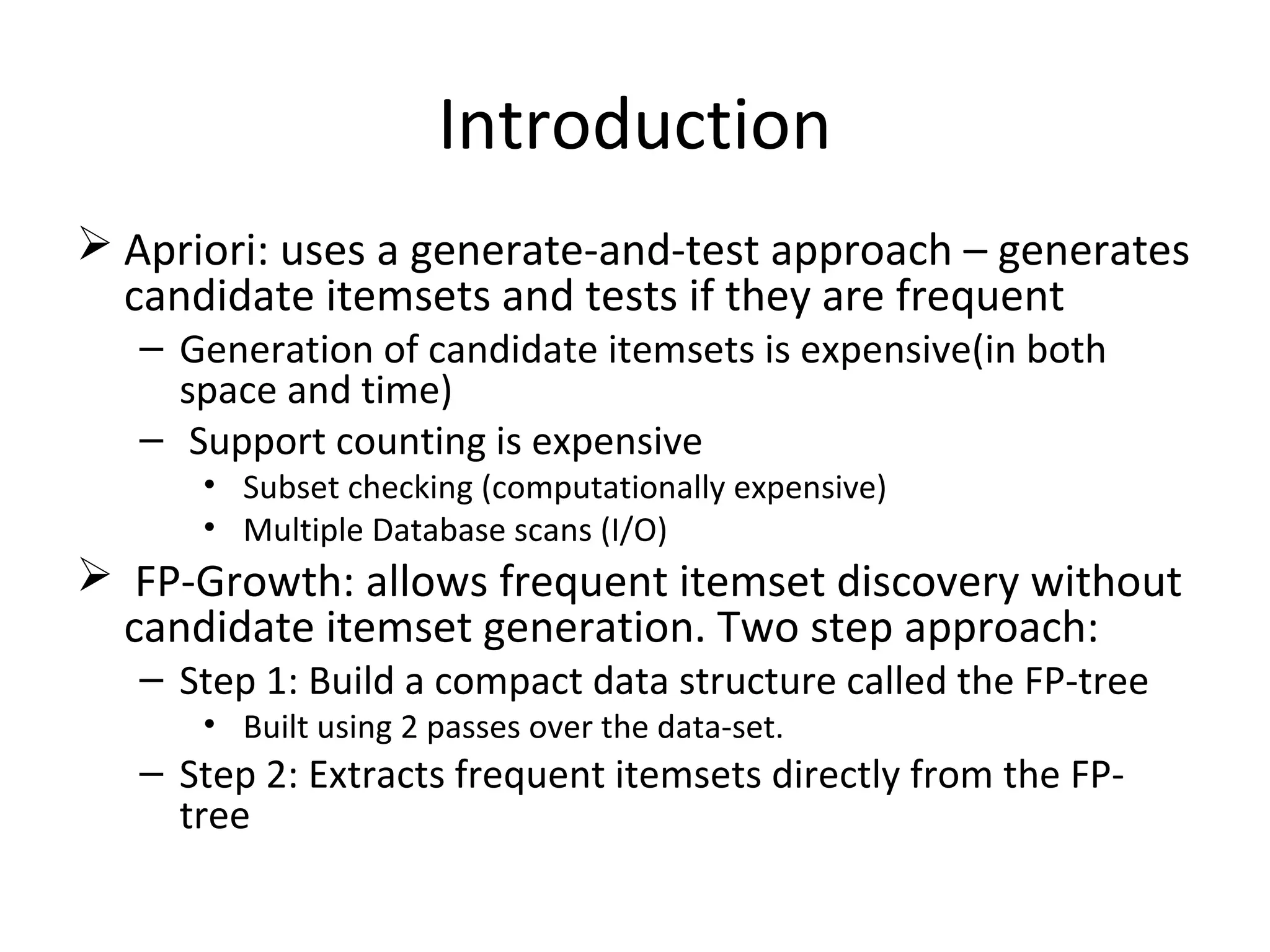 Introduction

➢ Apriori: uses a generate-and-test approach – generates candidate itemsets and tests if they are frequent

– Generation of candidate itemsets is expensive(in both space and time)

– Support counting is expensive

• Subset checking (computationally expensive)

• Multiple Database scans (I/O)

➢ FP-Growth: allows frequent itemset discovery without candidate itemset generation. Two step approach:

– Step 1: Build a compact data structure called the FP-tree

• Built using 2 passes over the data-set.

– Step 2: Extracts frequent itemsets directly from the FP-tree